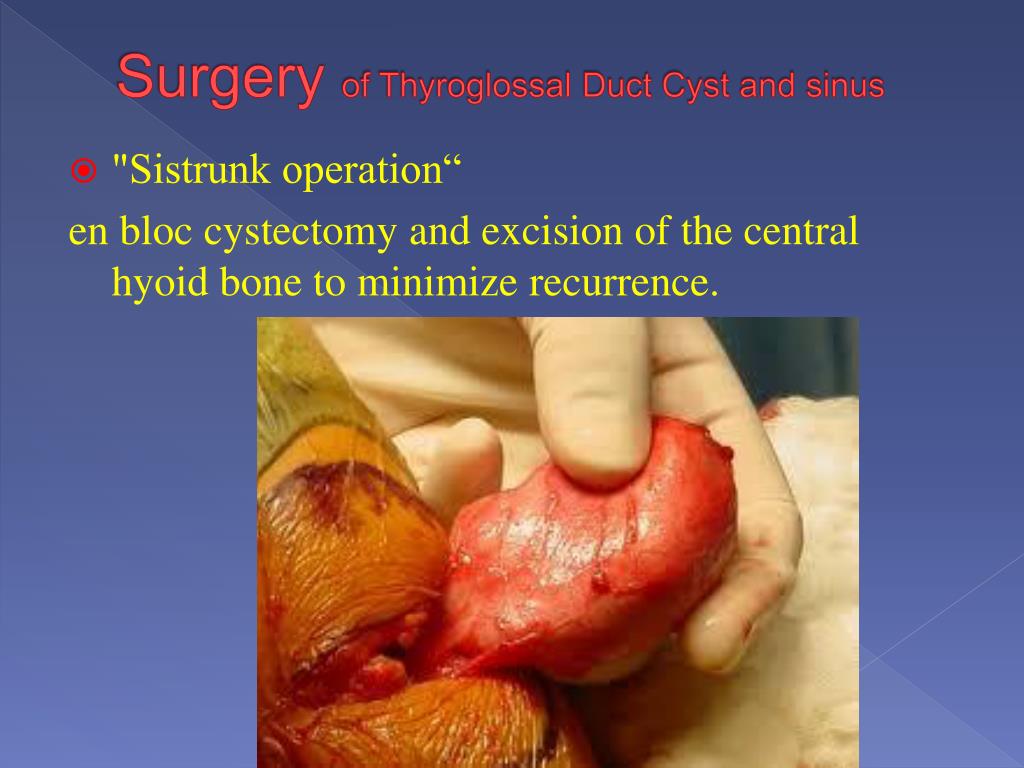 Surgery of Thyroglossal Duct Cyst and sinus

"Sistrunk operation“

en bloc cystectomy and excision of the central hyoid bone to minimize recurrence.